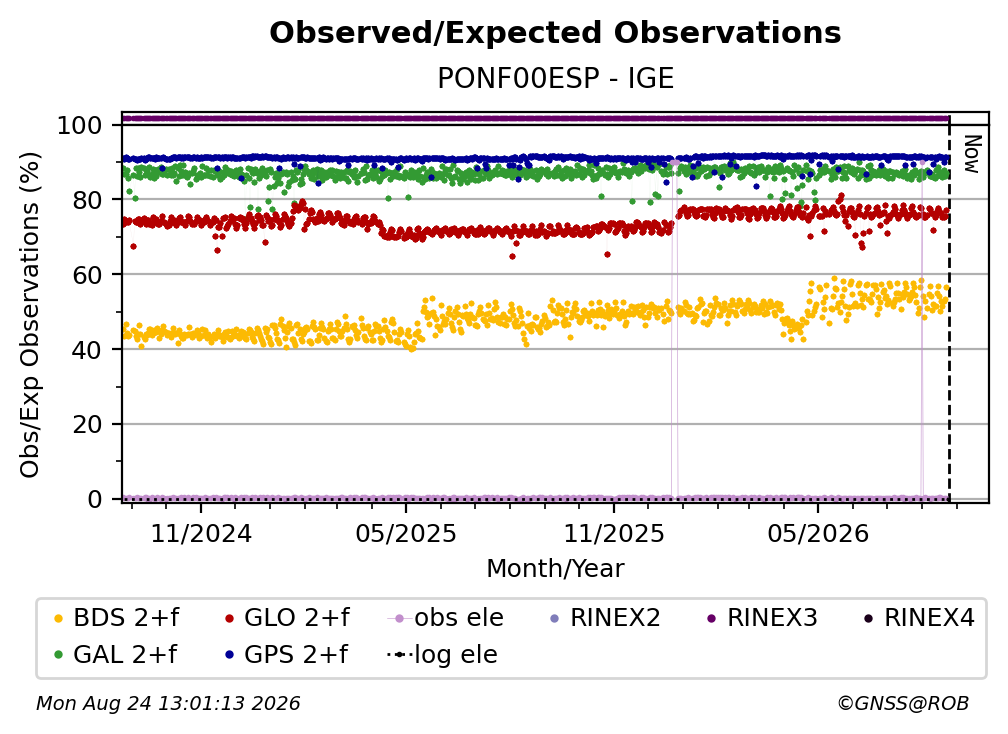 Observed/Expected Observations
PONF00ESP - IGE

Obs/Exp Observations (%)

100
80
60
40
20
0

Now

11/2024
05/2025
11/2025
05/2026

Month/Year

BDS 2+f
GLO 2+f
obs ele
RINEX2
RINEX3
RINEX4
GAL 2+f
GPS 2+f
log ele

Mon Aug 24 13:01:13 2026
©GNSS@ROB